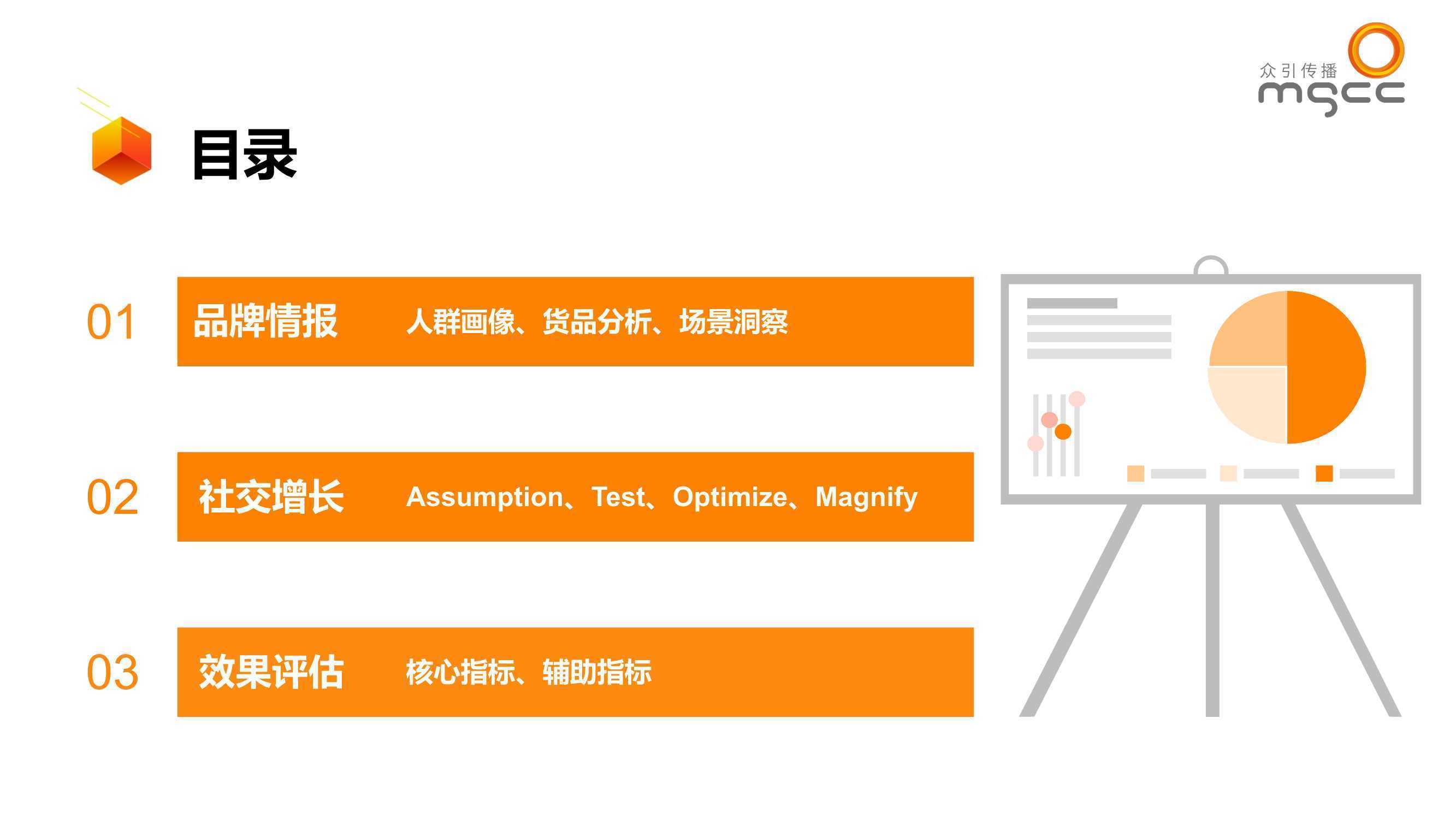 众引传播
mgcc

目录

01 品牌情报 人群画像、货品分析、场景洞察

02 社交增长 Assumption、Test、Optimize、Magnify

03 效果评估 核心指标、辅助指标